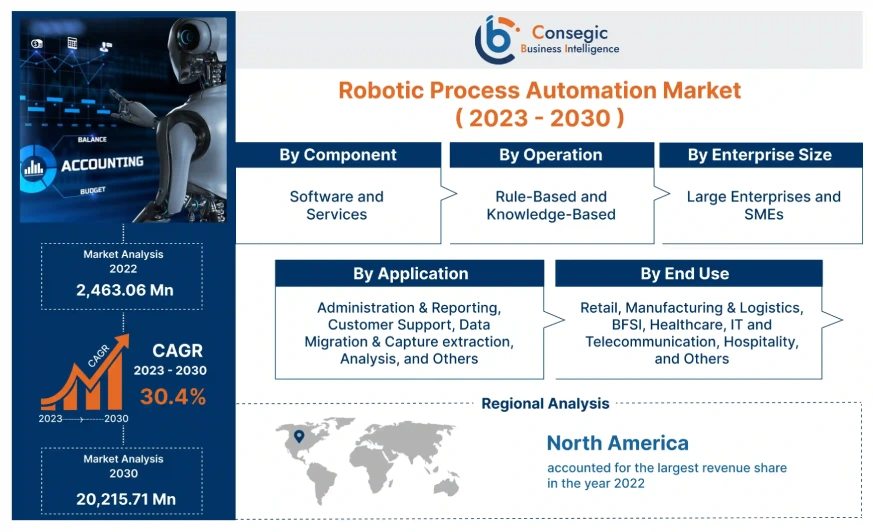 BALANCE
ACCOUNTING
BUDGET

Market Analysis
2022
2,463.06 Mn

CAGR
CAGR
2023 - 2030
30.4%
2023 2030

Market Analysis
2030
20,215.71 Mn

Consegic
Business Intelligence

Robotic Process Automation Market
( 2023 - 2030 )

By Component
Software and Services

By Operation
Rule-Based and Knowledge-Based

By Enterprise Size
Large Enterprises and SMEs

By Application
Administration & Reporting, Customer Support, Data Migration & Capture extraction, Analysis, and Others

By End Use
Retail, Manufacturing & Logistics, BFSI, Healthcare, IT and Telecommunication, Hospitality, and Others

Regional Analysis

North America
accounted for the largest revenue share in the year 2022